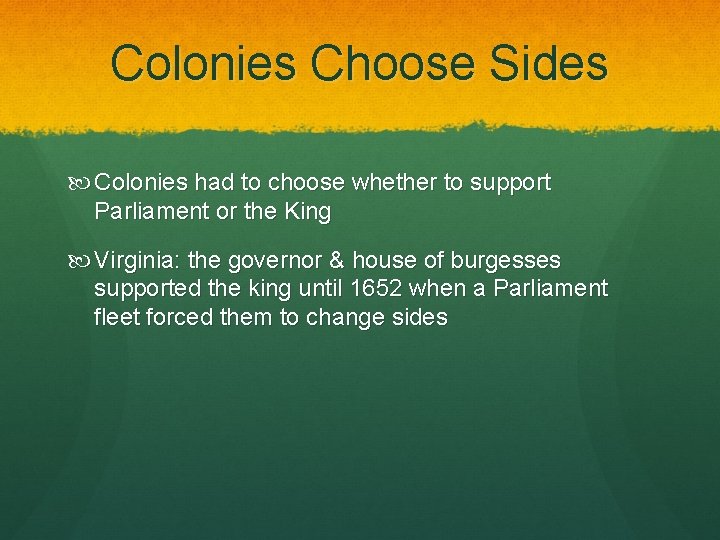 Colonies Choose Sides

Colonies had to choose whether to support Parliament or the King

Virginia: the governor & house of burgesses supported the king until 1652 when a Parliament fleet forced them to change sides